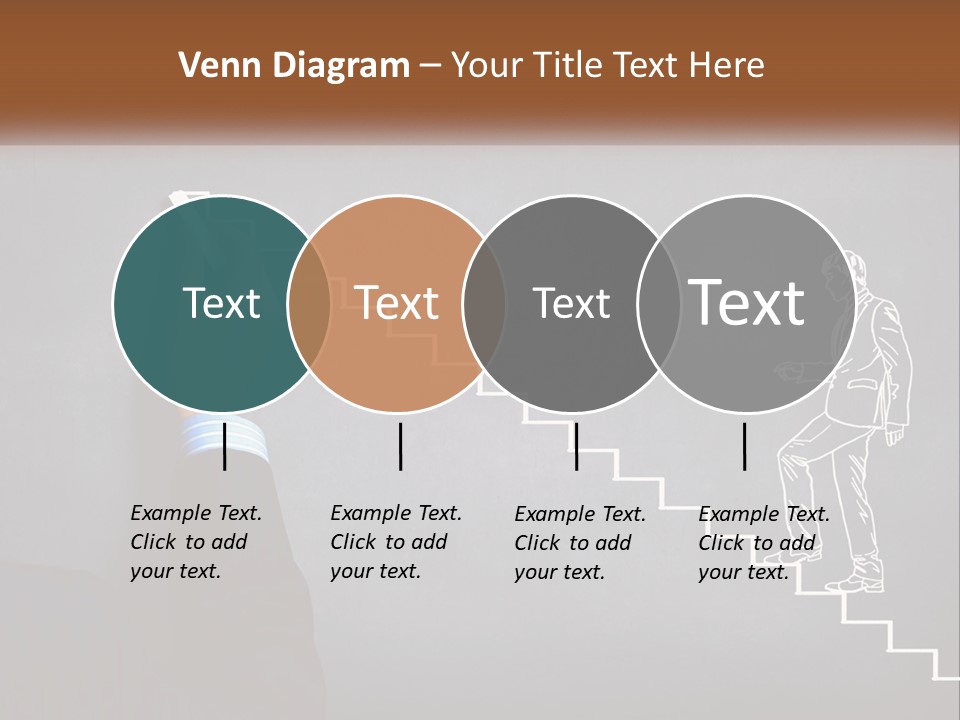 Venn Diagram – Your Title Text Here

Text

Text

Text

Text

Example Text. Click to add your text.

Example Text. Click to add your text.

Example Text. Click to add your text.

Example Text. Click to add your text.